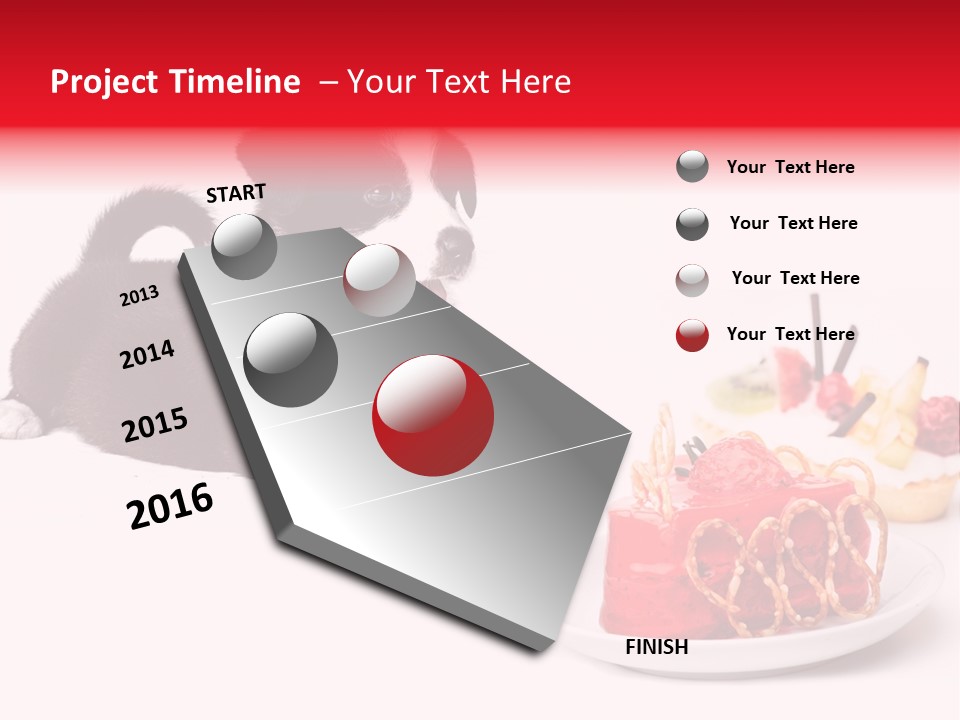 Project Timeline – Your Text Here

START

2013

2014

2015

2016

FINISH

Your Text Here

Your Text Here

Your Text Here

Your Text Here